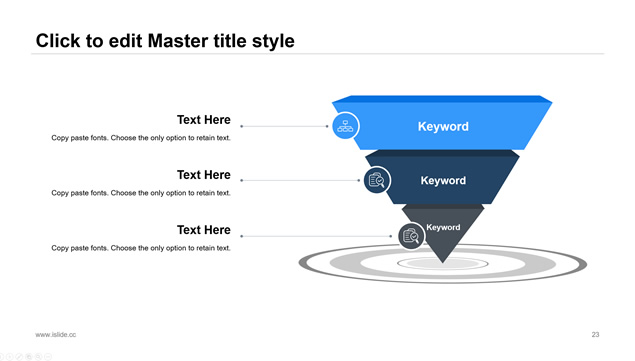 Click to edit Master title style

Text Here
Copy paste fonts. Choose the only option to retain text.

Text Here
Copy paste fonts. Choose the only option to retain text.

Text Here
Copy paste fonts. Choose the only option to retain text.

Keyword

Keyword

Keyword

www.islide.cc

23